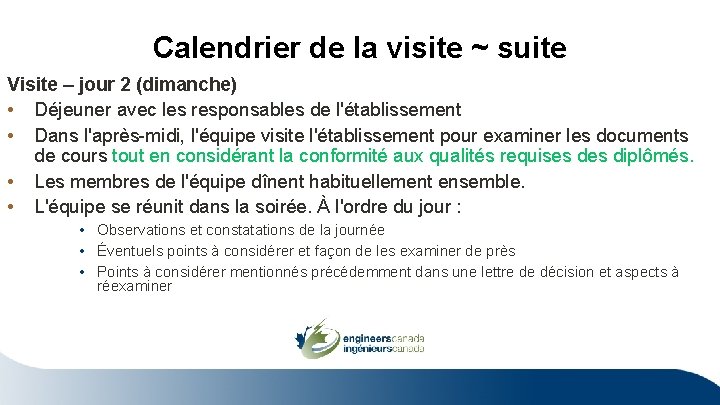 Calendrier de la visite ~ suite

Visite – jour 2 (dimanche)

• Déjeuner avec les responsables de l'établissement
• Dans l'après-midi, l'équipe visite l'établissement pour examiner les documents de cours tout en considérant la conformité aux qualités requises des diplômés.
• Les membres de l'équipe dînent habituellement ensemble.
• L'équipe se réunit dans la soirée. À l'ordre du jour :
  • Observations et constatations de la journée
  • Éventuels points à considérer et façon de les examiner de près
  • Points à considérer mentionnés précédemment dans une lettre de décision et aspects à réexaminer

engineerscanada
ingénieurscanada